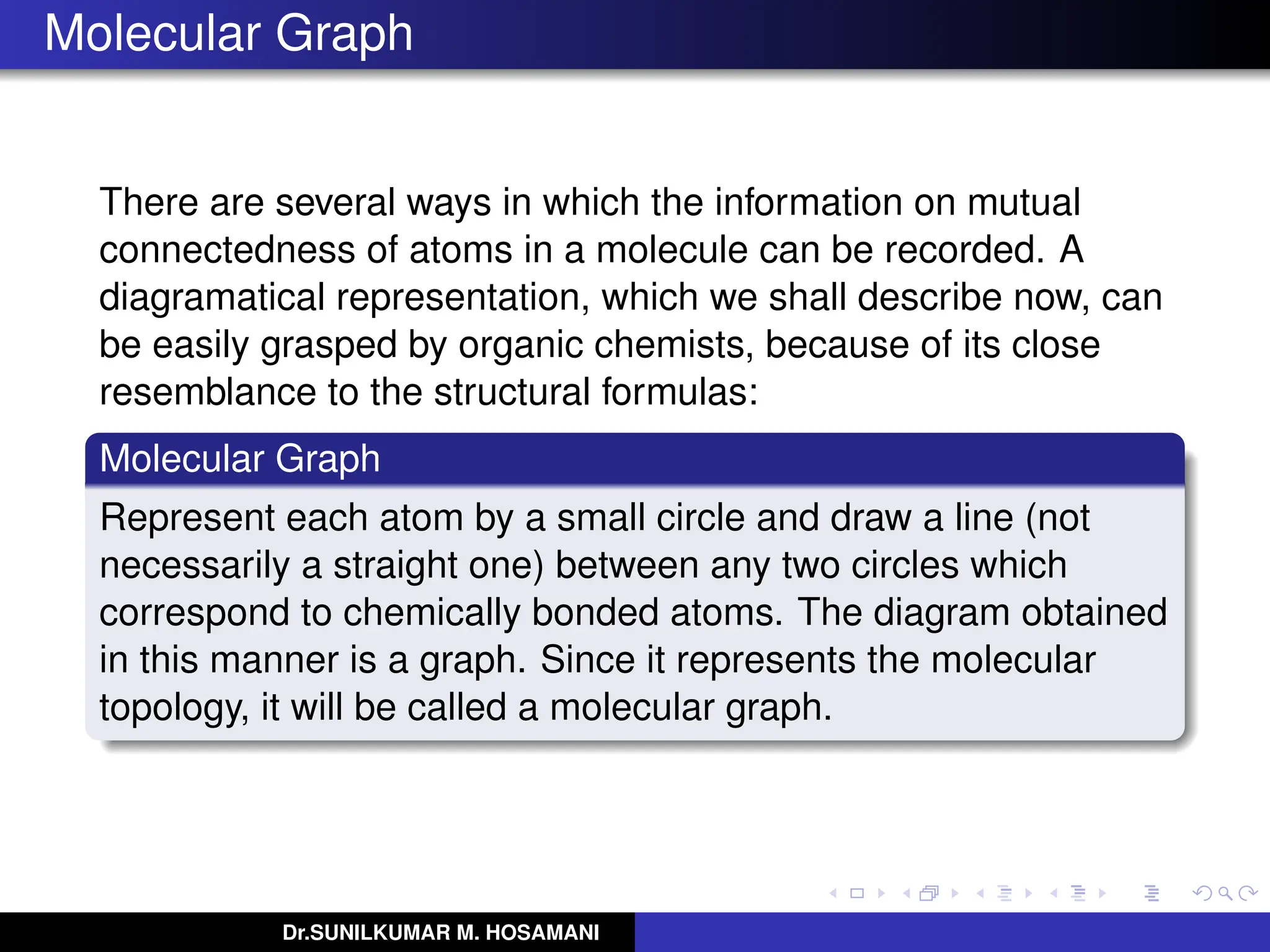 Molecular Graph

There are several ways in which the information on mutual connectedness of atoms in a molecule can be recorded. A diagramatical representation, which we shall describe now, can be easily grasped by organic chemists, because of its close resemblance to the structural formulas:

Molecular Graph

Represent each atom by a small circle and draw a line (not necessarily a straight one) between any two circles which correspond to chemically bonded atoms. The diagram obtained in this manner is a graph. Since it represents the molecular topology, it will be called a molecular graph.

Dr.SUNILKUMAR M. HOSAMANI